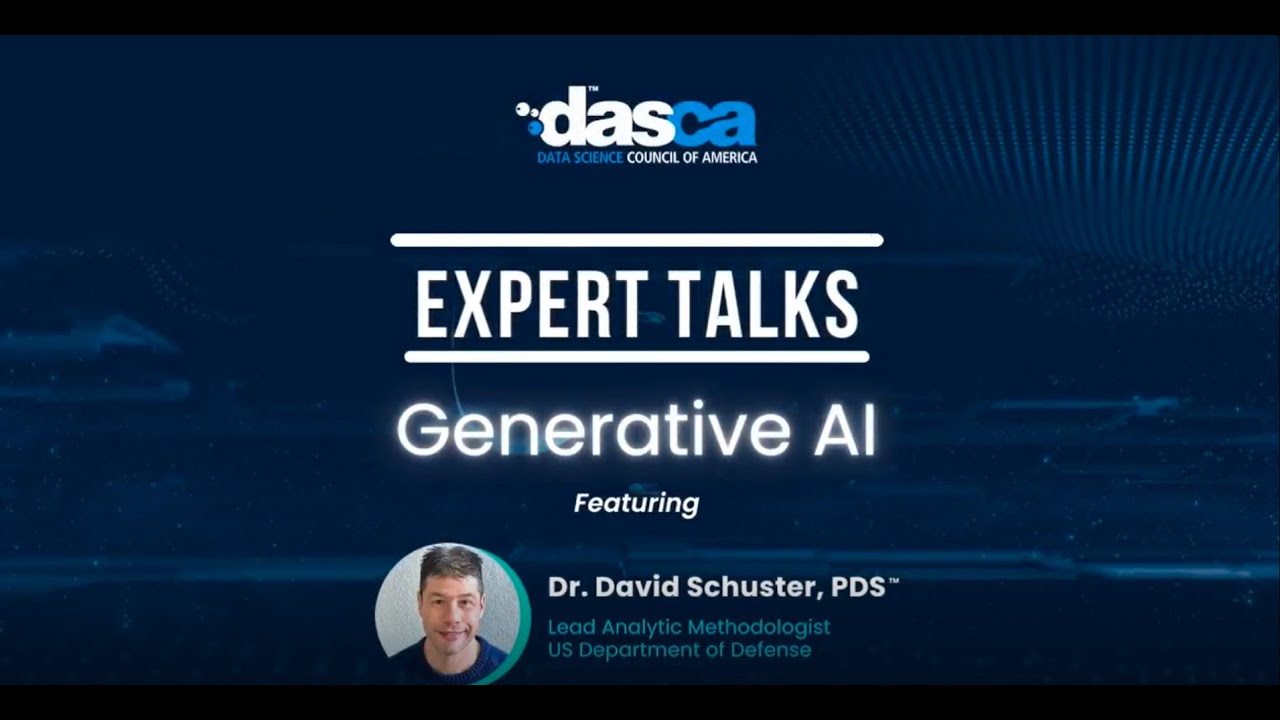 dasca™
DATA SCIENCE COUNCIL OF AMERICA

EXPERT TALKS

Generative AI

Featuring

Dr. David Schuster, PDS™
Lead Analytic Methodologist
US Department of Defense